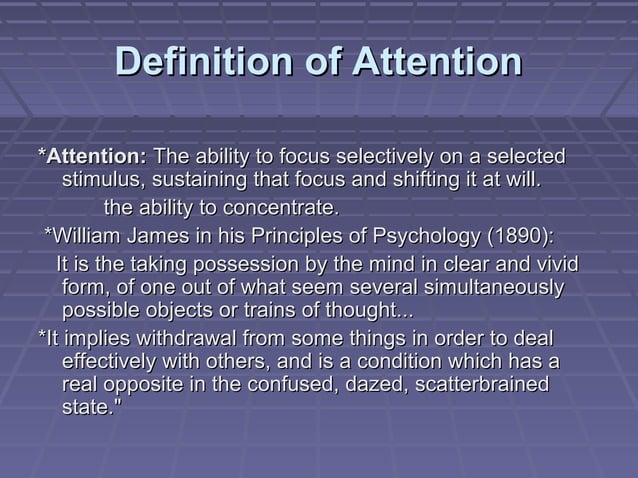 Definition of Attention

*Attention: The ability to focus selectively on a selected stimulus, sustaining that focus and shifting it at will.
the ability to concentrate.

*William James in his Principles of Psychology (1890):
It is the taking possession by the mind in clear and vivid form, of one out of what seem several simultaneously possible objects or trains of thought...

*It implies withdrawal from some things in order to deal effectively with others, and is a condition which has a real opposite in the confused, dazed, scatterbrained state."